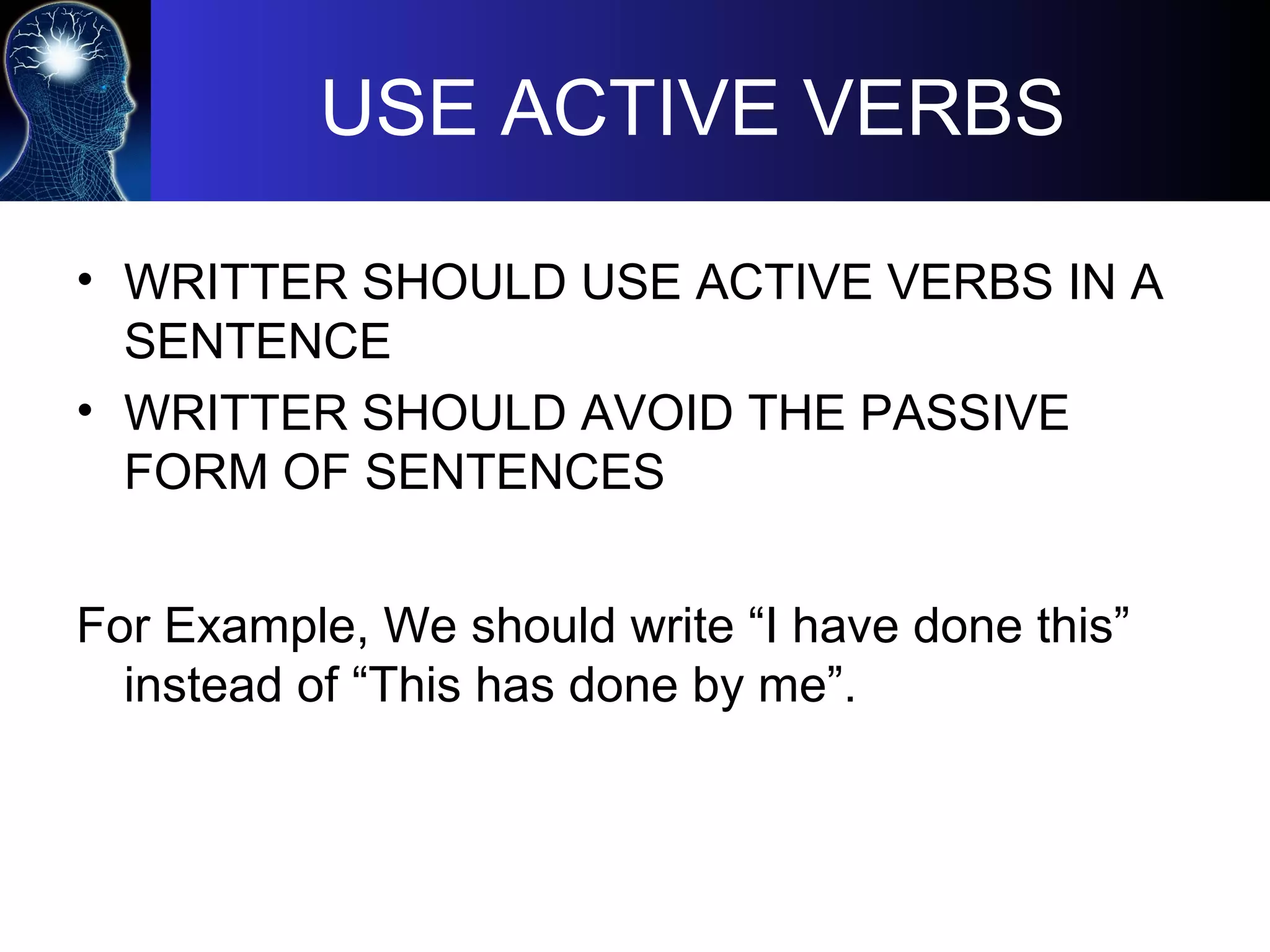 USE ACTIVE VERBS

• WRITTER SHOULD USE ACTIVE VERBS IN A SENTENCE
• WRITTER SHOULD AVOID THE PASSIVE FORM OF SENTENCES

For Example, We should write “I have done this” instead of “This has done by me”.